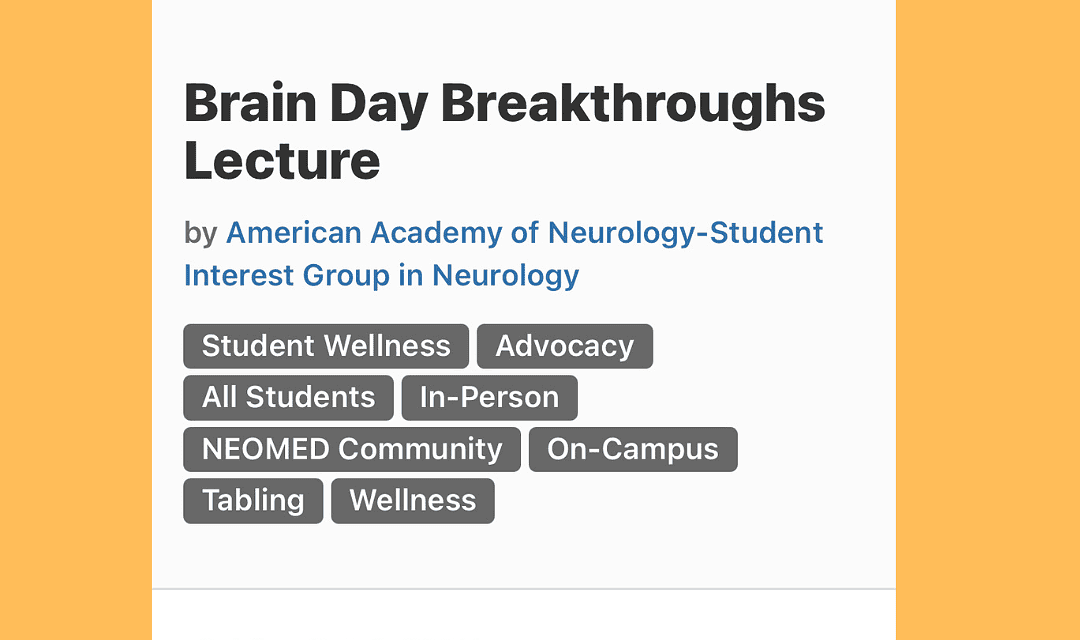 Brain Day Breakthroughs Lecture

by American Academy of Neurology-Student Interest Group in Neurology

Student Wellness
Advocacy
All Students
In-Person
NEOMED Community
On-Campus
Tabling
Wellness